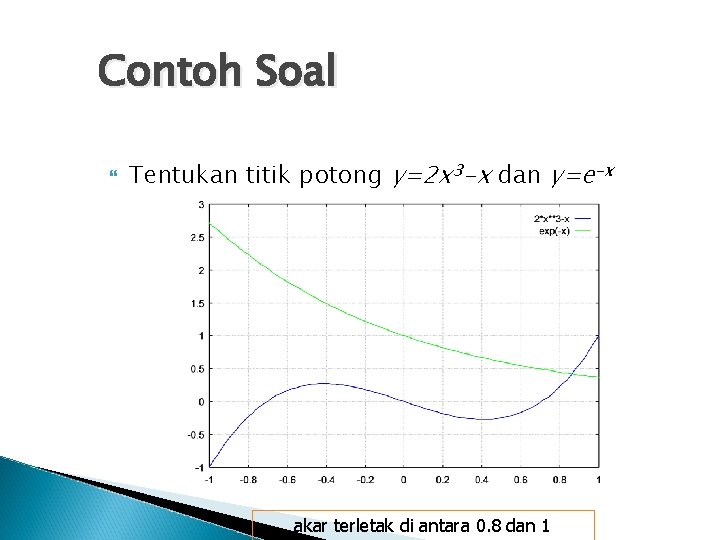 Contoh Soal

Tentukan titik potong $y=2x^3-x$ dan $y=e^{-x}$

2*x**3-x
exp(-x)

3
2.5
2
1.5
1
0.5
0
-0.5
-1

-1 -0.8 -0.6 -0.4 -0.2 0 0.2 0.4 0.6 0.8 1

akar terletak di antara 0.8 dan 1